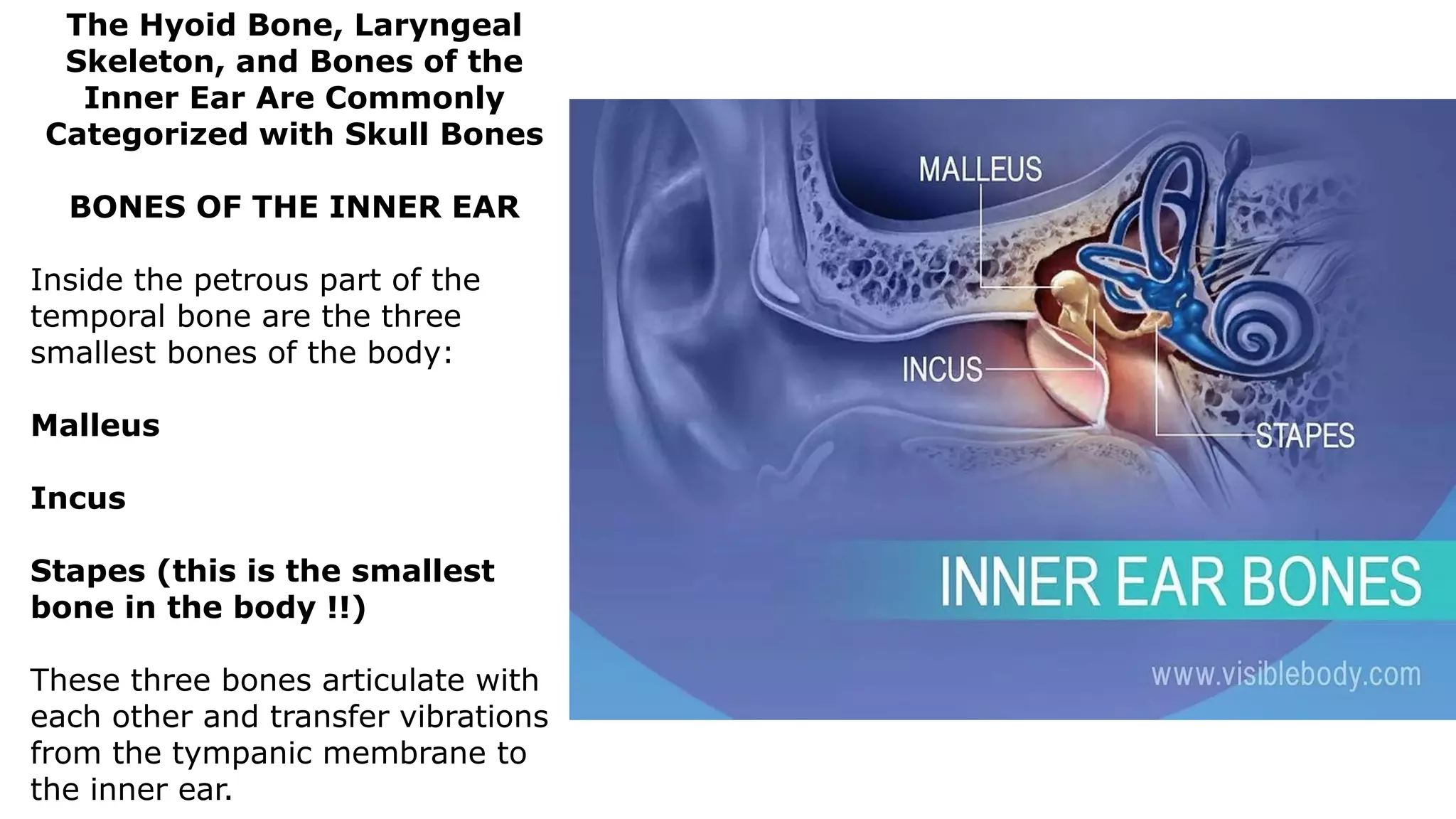 The Hyoid Bone, Laryngeal Skeleton, and Bones of the Inner Ear Are Commonly Categorized with Skull Bones

BONES OF THE INNER EAR

Inside the petrous part of the temporal bone are the three smallest bones of the body:

Malleus

Incus

Stapes (this is the smallest bone in the body !!)

These three bones articulate with each other and transfer vibrations from the tympanic membrane to the inner ear.

MALLEUS

INCUS

STAPES

INNER EAR BONES

www.visiblebody.com